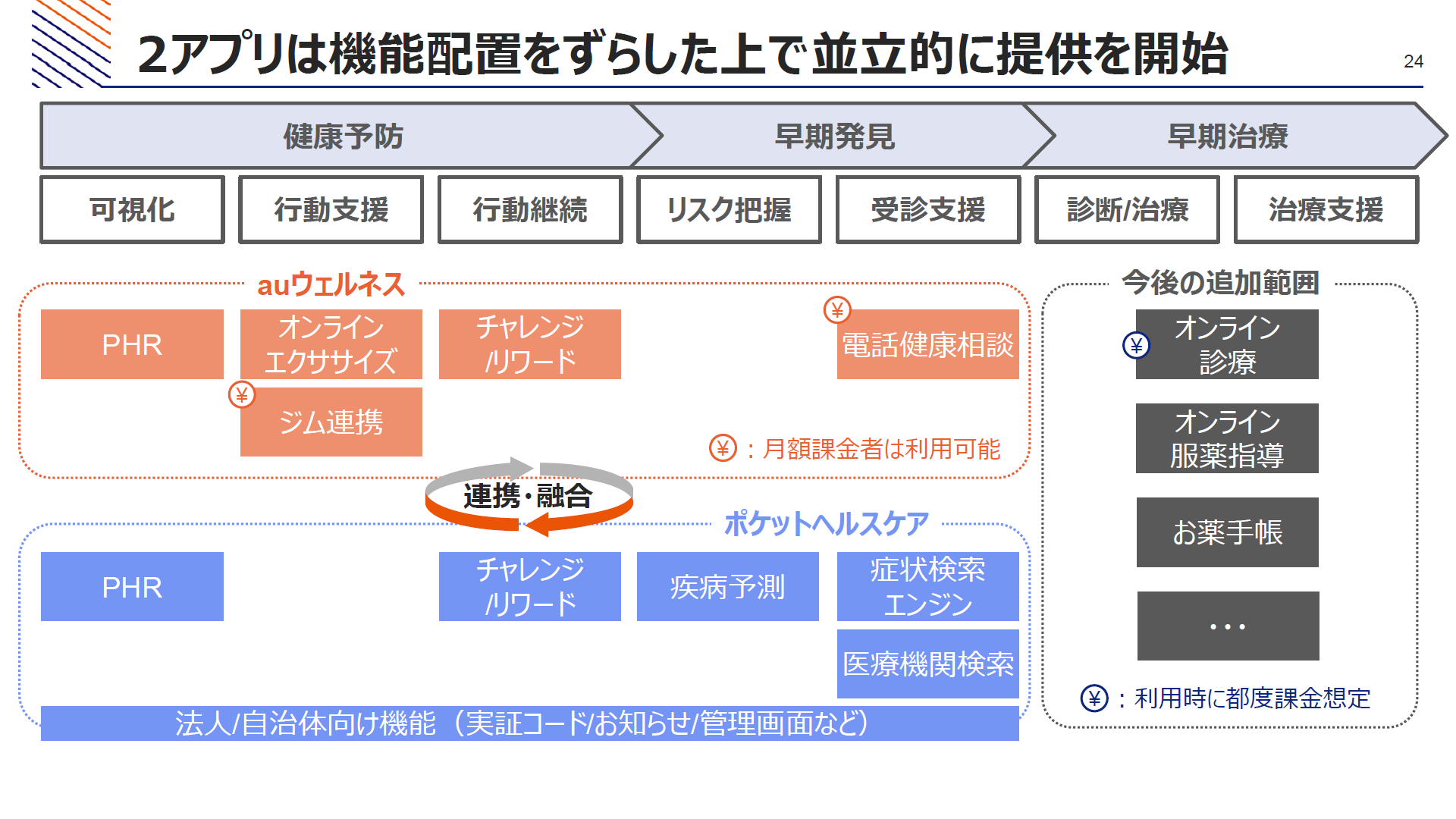 2アプリは機能配置をずらした上で並立的に提供を開始

24

健康予防　早期発見　早期治療

可視化　行動支援　行動継続　リスク把握　受診支援　診断/治療　治療支援

auウェルネス

PHR

オンライン エクササイズ

チャレンジ /リワード

¥ 電話健康相談

¥ ジム連携

¥ ：月額課金者は利用可能

連携・融合

ポケットヘルスケア

PHR

チャレンジ /リワード

疾病予測

症状検索 エンジン

医療機関検索

法人/自治体向け機能（実証コード/お知らせ/管理画面など）

今後の追加範囲

¥ オンライン 診療

オンライン 服薬指導

お薬手帳

・・・

¥ ：利用時に都度課金想定